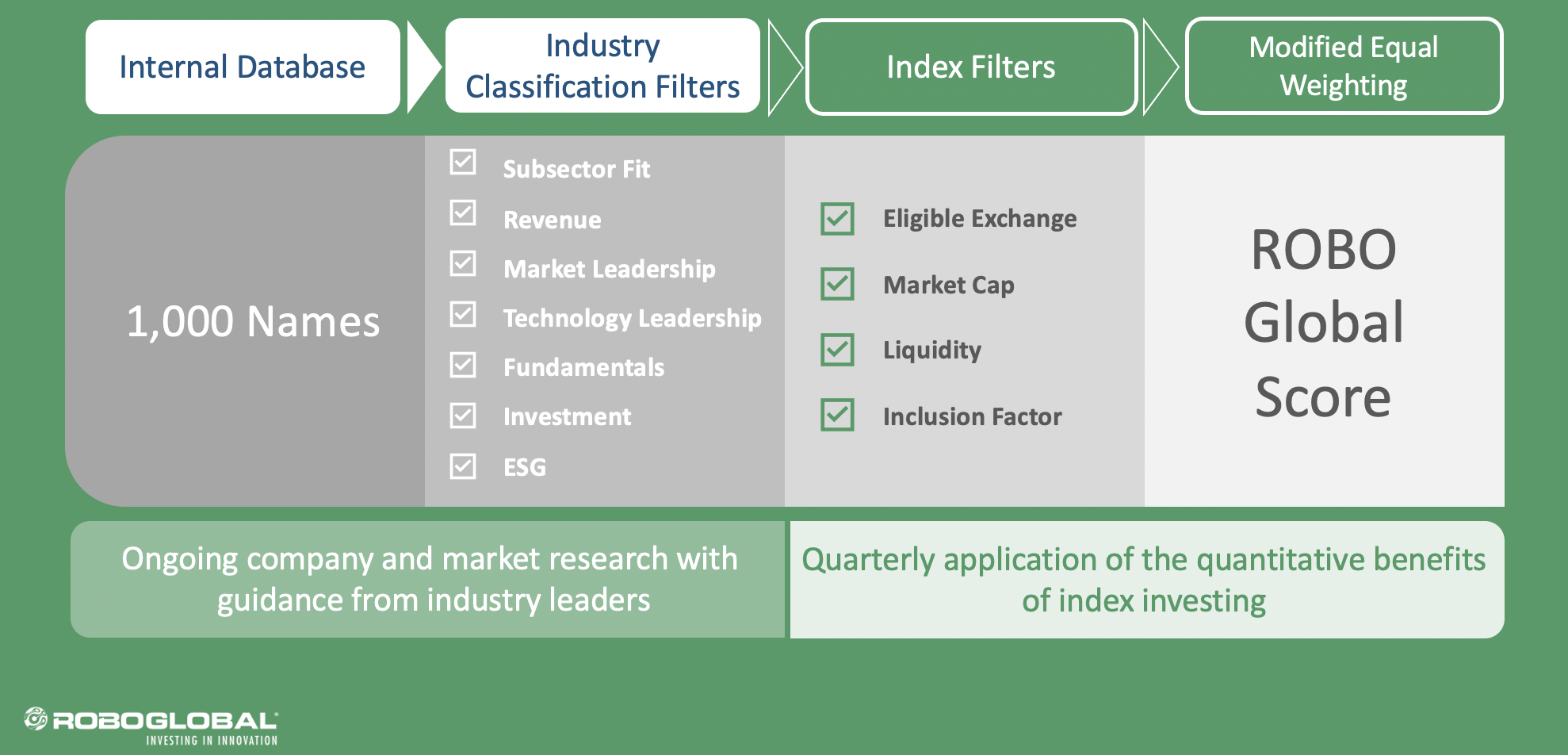 Internal Database

Industry Classification Filters

Index Filters

Modified Equal Weighting

1,000 Names

Subsector Fit
Revenue
Market Leadership
Technology Leadership
Fundamentals
Investment
ESG

Eligible Exchange
Market Cap
Liquidity
Inclusion Factor

ROBO Global Score

Ongoing company and market research with guidance from industry leaders

Quarterly application of the quantitative benefits of index investing

ROBOGLOBAL
INVESTING IN INNOVATION